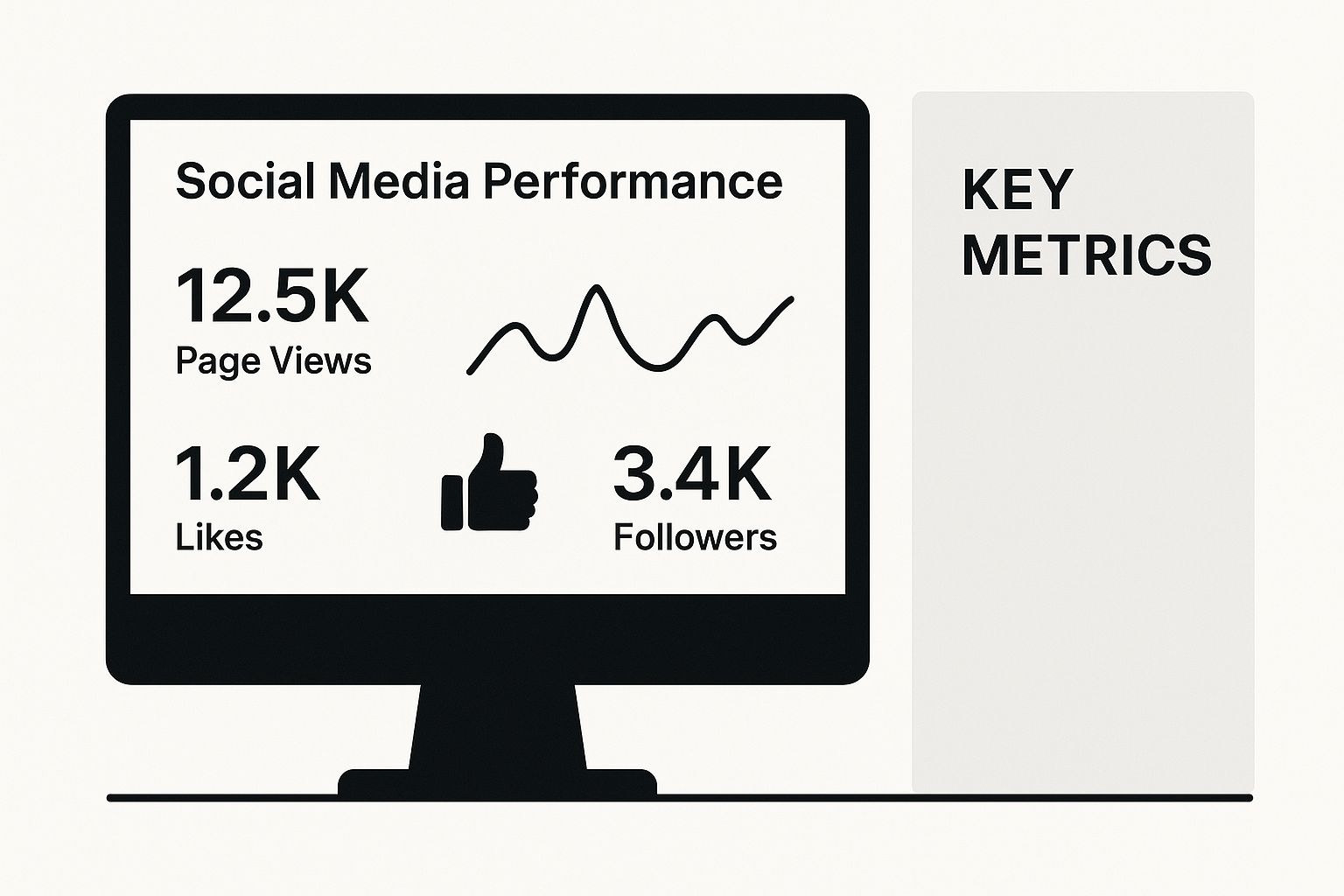 Social Media Performance

12.5K
Page Views

1.2K
Likes

3.4K
Followers

KEY
METRICS